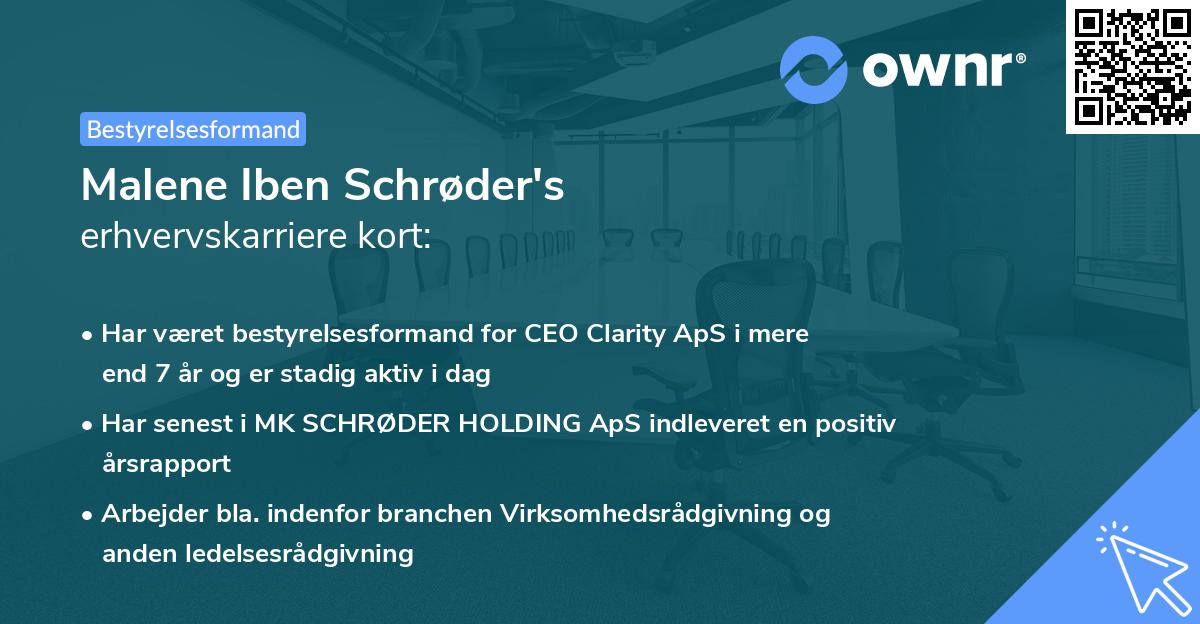 ownr®

Bestyrelsesformand

Malene Iben Schrøder's
erhvervskarriere kort:

• Har været bestyrelsesformand for CEO Clarity ApS i mere end 7 år og er stadig aktiv i dag

• Har senest i MK SCHRØDER HOLDING ApS indleveret en positiv årsrapport

• Arbejder bla. indenfor branchen Virksomhedsrådgivning og anden ledelsesrådgivning